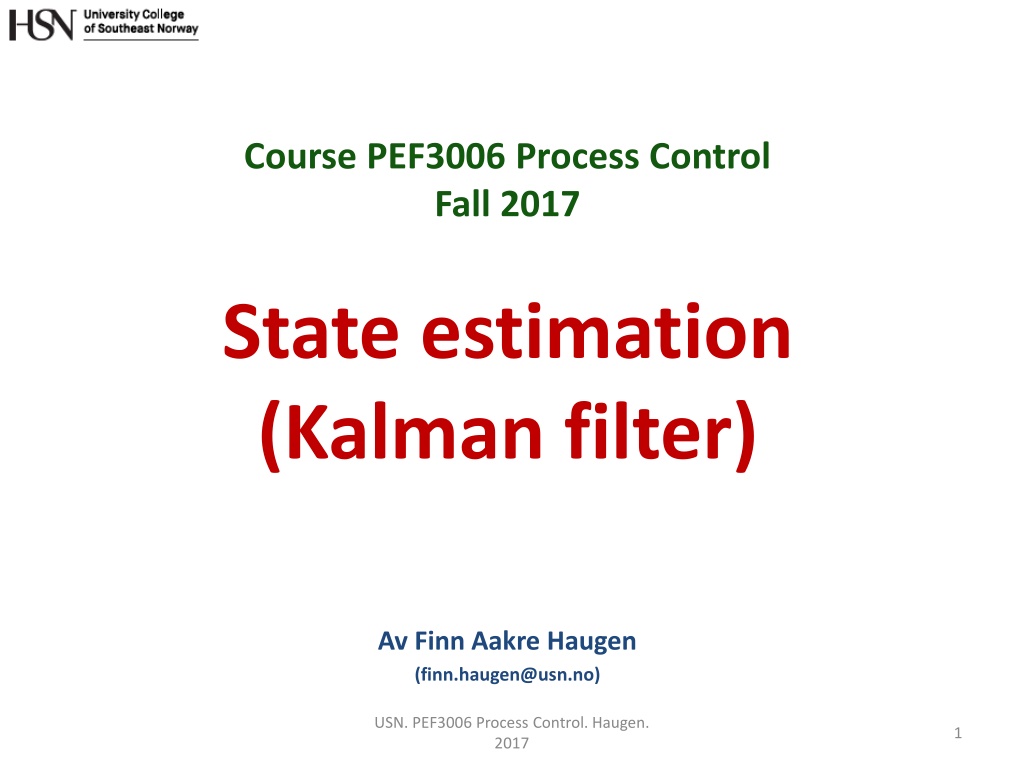 HSN University College of Southeast Norway

Course PEF3006 Process Control
Fall 2017

State estimation
(Kalman filter)

Av Finn Aakre Haugen
(finn.haugen@usn.no)

USN. PEF3006 Process Control. Haugen. 2017

1